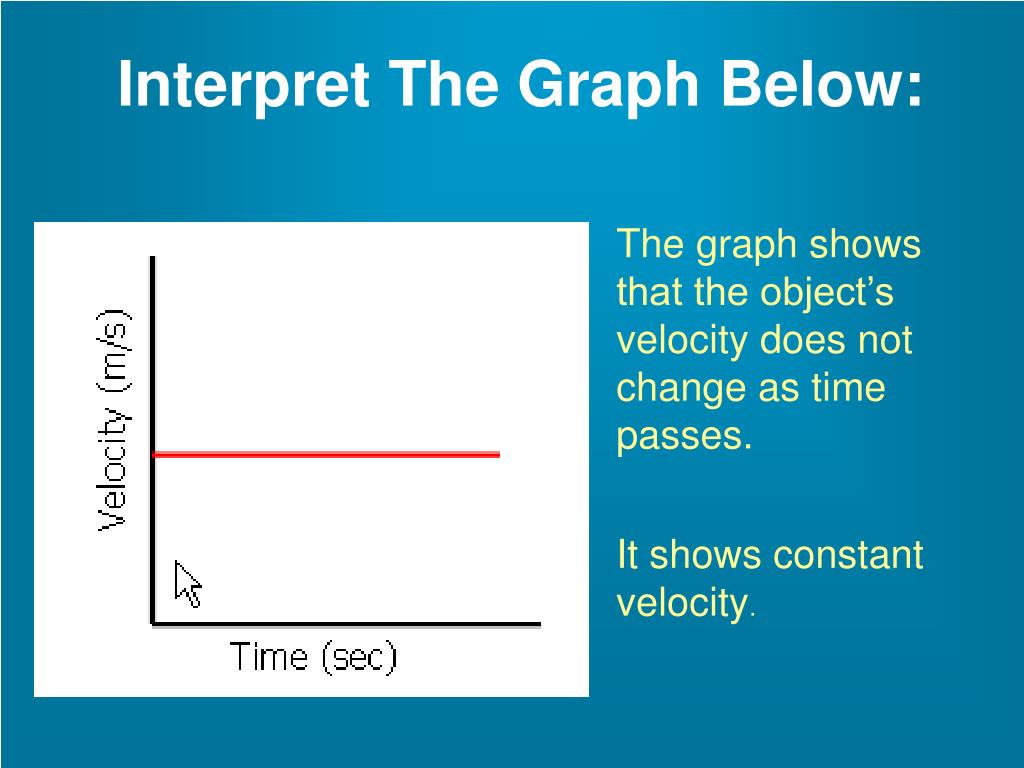 Interpret The Graph Below:

Velocity (m/s)

Time (sec)

The graph shows that the object’s velocity does not change as time passes.

It shows constant velocity.